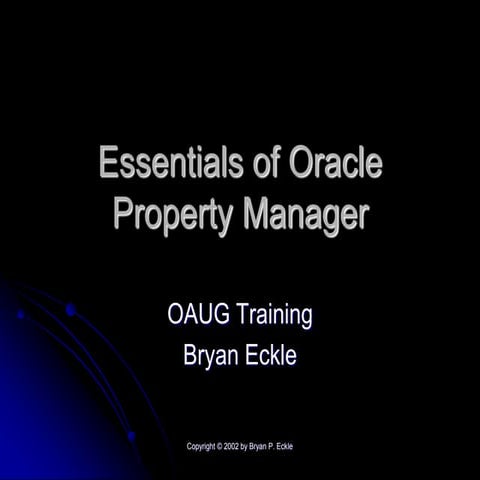 Essentials of Oracle Property Manager

OAUG Training
Bryan Eckle

Copyright © 2002 by Bryan P. Eckle